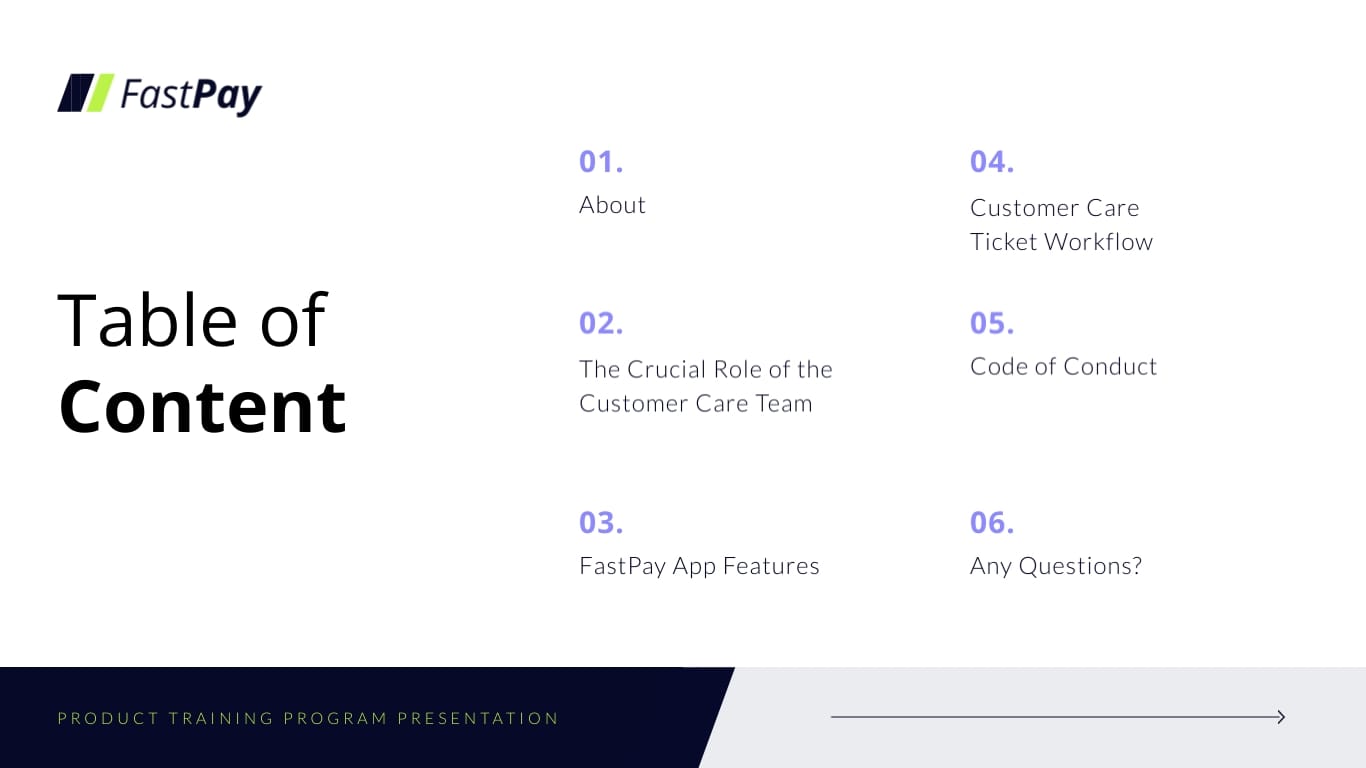 FastPay

Table of
Content

01.
About

02.
The Crucial Role of the Customer Care Team

03.
FastPay App Features

04.
Customer Care Ticket Workflow

05.
Code of Conduct

06.
Any Questions?

PRODUCT TRAINING PROGRAM PRESENTATION